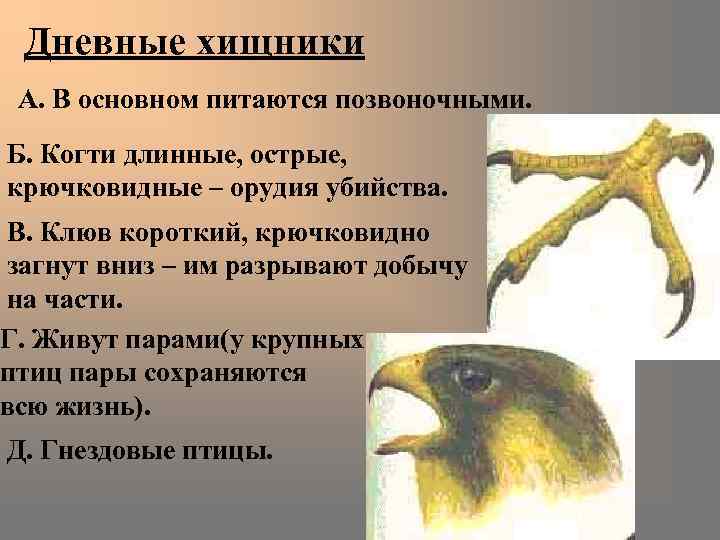 Дневные хищники

А. В основном питаются позвоночными.

Б. Когти длинные, острые, крючковидные – орудия убийства.

В. Клюв короткий, крючковидно загнут вниз – им разрывают добычу на части.

Г. Живут парами(у крупных птиц пары сохраняются всю жизнь).

Д. Гнездовые птицы.